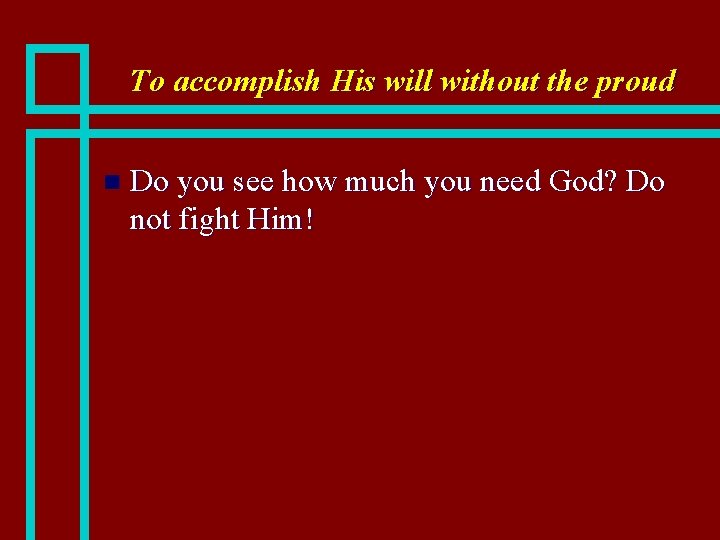 To accomplish His will without the proud

Do you see how much you need God? Do not fight Him!